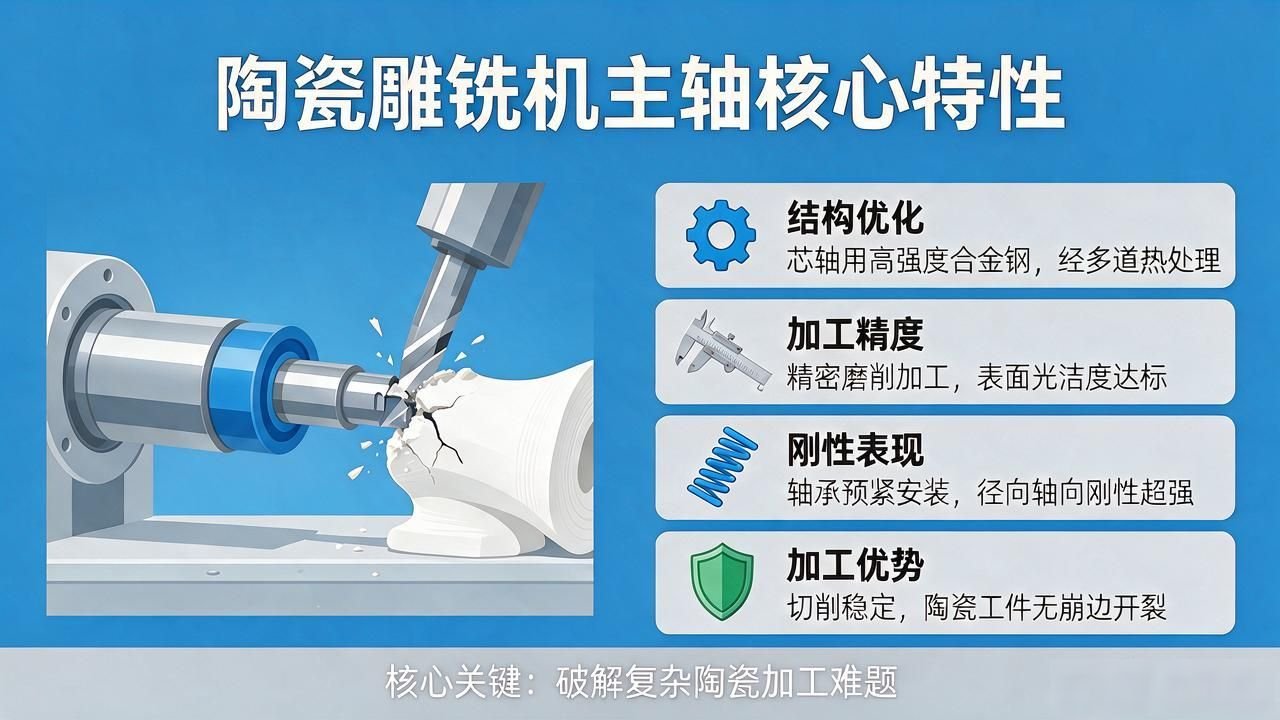 陶瓷雕铣机主轴核心特性

结构优化
芯轴用高强度合金钢，经多道热处理

加工精度
精密磨削加工，表面光洁度达标

刚性表现
轴承预紧安装，径向轴向刚性超强

加工优势
切削稳定，陶瓷工件无崩边开裂

核心关键：破解复杂陶瓷加工难题